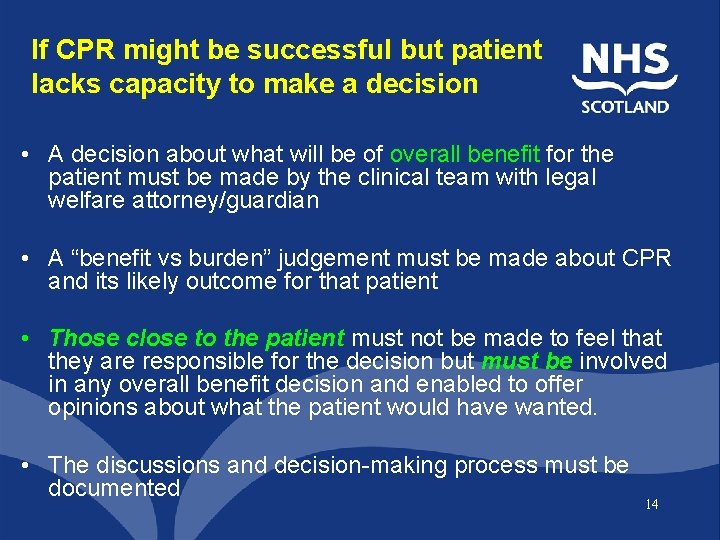 If CPR might be successful but patient lacks capacity to make a decision

NHS
SCOTLAND

• A decision about what will be of overall benefit for the patient must be made by the clinical team with legal welfare attorney/guardian

• A “benefit vs burden” judgement must be made about CPR and its likely outcome for that patient

• Those close to the patient must not be made to feel that they are responsible for the decision but must be involved in any overall benefit decision and enabled to offer opinions about what the patient would have wanted.

• The discussions and decision-making process must be documented

14